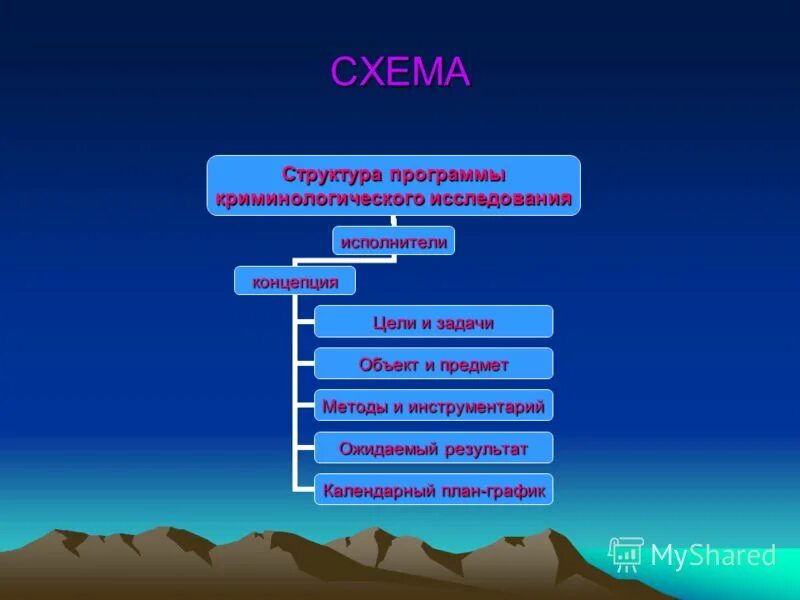 СХЕМА

Структура программы криминологического исследования

исполнители

концепция

Цели и задачи

Объект и предмет

Методы и инструментарий

Ожидаемый результат

Календарный план-график

MyShared